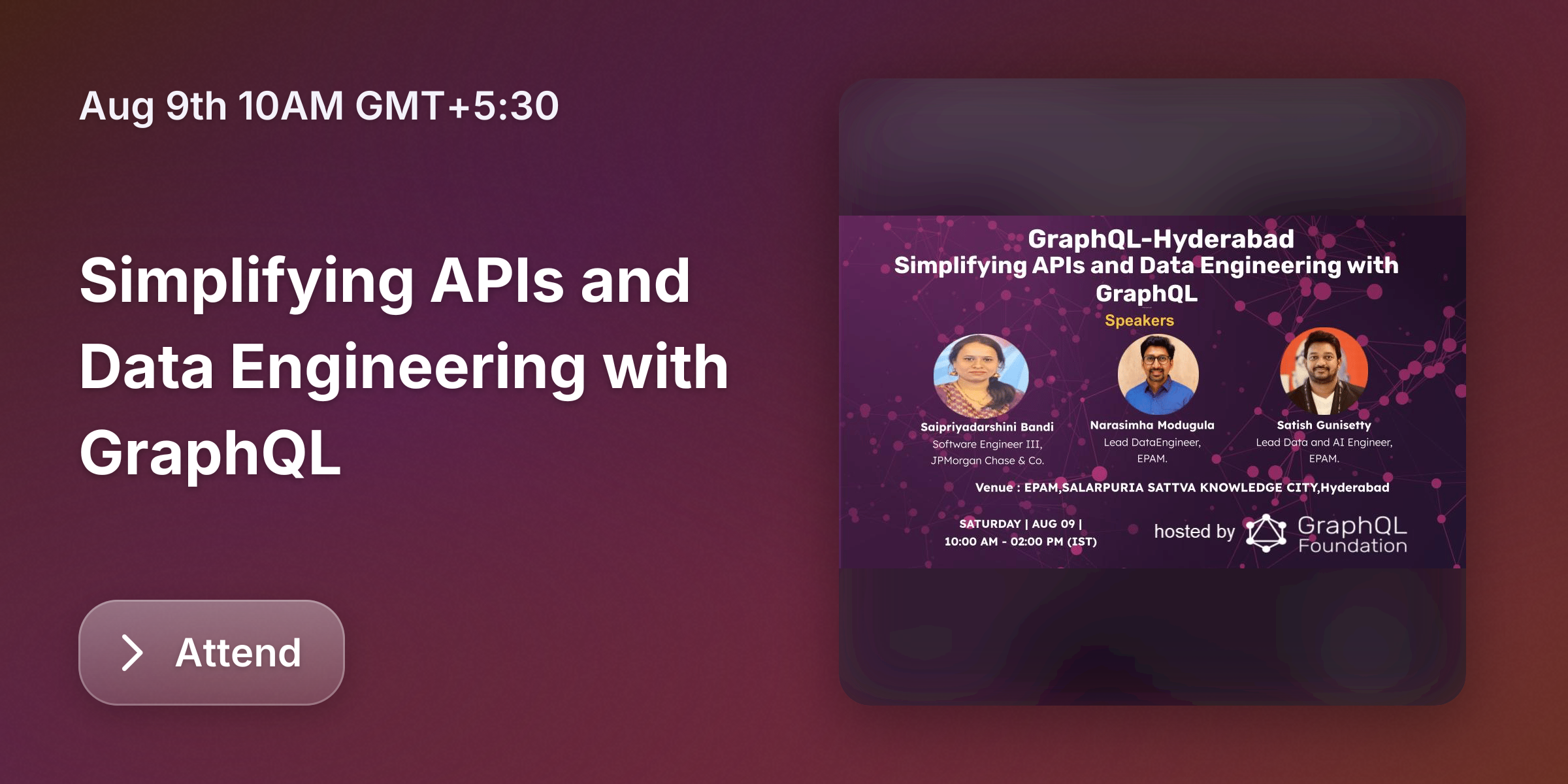 Aug 9th 10AM GMT+5:30

Simplifying APIs and Data Engineering with GraphQL

Attend

GraphQL-Hyderabad
Simplifying APIs and Data Engineering with GraphQL

Speakers

Saipriyadarshini Bandi
Software Engineer III,
JPMorgan Chase & Co.

Narasimha Modugula
Lead DataEngineer,
EPAM.

Satish Gunisetty
Lead Data and AI Engineer,
EPAM.

Venue : EPAM,SALARPURIA SATTVA KNOWLEDGE CITY,Hyderabad

SATURDAY | AUG 09 |
10:00 AM - 02:00 PM (IST)

hosted by GraphQL Foundation